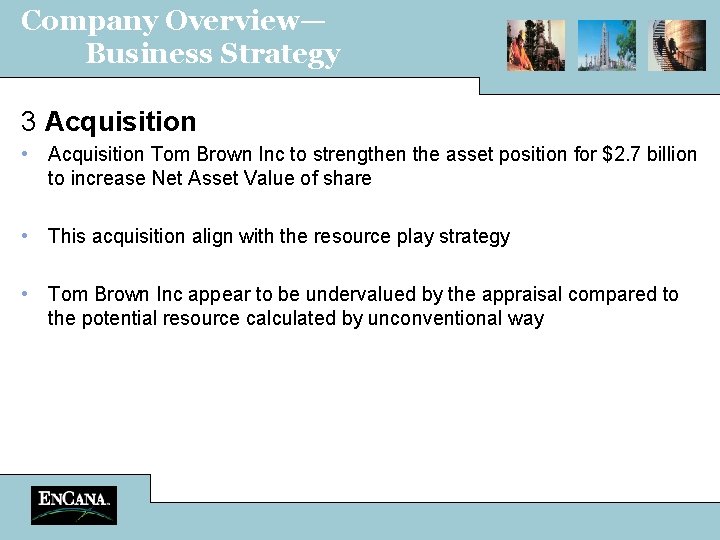 Company Overview—
Business Strategy

3 Acquisition

• Acquisition Tom Brown Inc to strengthen the asset position for $2.7 billion to increase Net Asset Value of share

• This acquisition align with the resource play strategy

• Tom Brown Inc appear to be undervalued by the appraisal compared to the potential resource calculated by unconventional way

ENCANA.